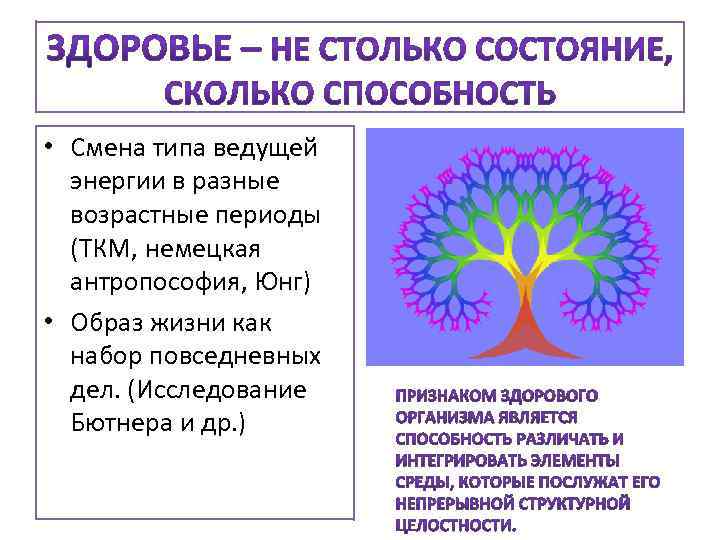 ЗДОРОВЬЕ – НЕ СТОЛЬКО СОСТОЯНИЕ, СКОЛЬКО СПОСОБНОСТЬ

• Смена типа ведущей энергии в разные возрастные периоды (ТКМ, немецкая антропософия, Юнг)
• Образ жизни как набор повседневных дел. (Исследование Бютнера и др.)

ПРИЗНАКОМ ЗДОРОВОГО ОРГАНИЗМА ЯВЛЯЕТСЯ СПОСОБНОСТЬ РАЗЛИЧАТЬ И ИНТЕГРИРОВАТЬ ЭЛЕМЕНТЫ СРЕДЫ, КОТОРЫЕ ПОСЛУЖАТ ЕГО НЕПРЕРЫВНОЙ СТРУКТУРНОЙ ЦЕЛОСТНОСТИ.